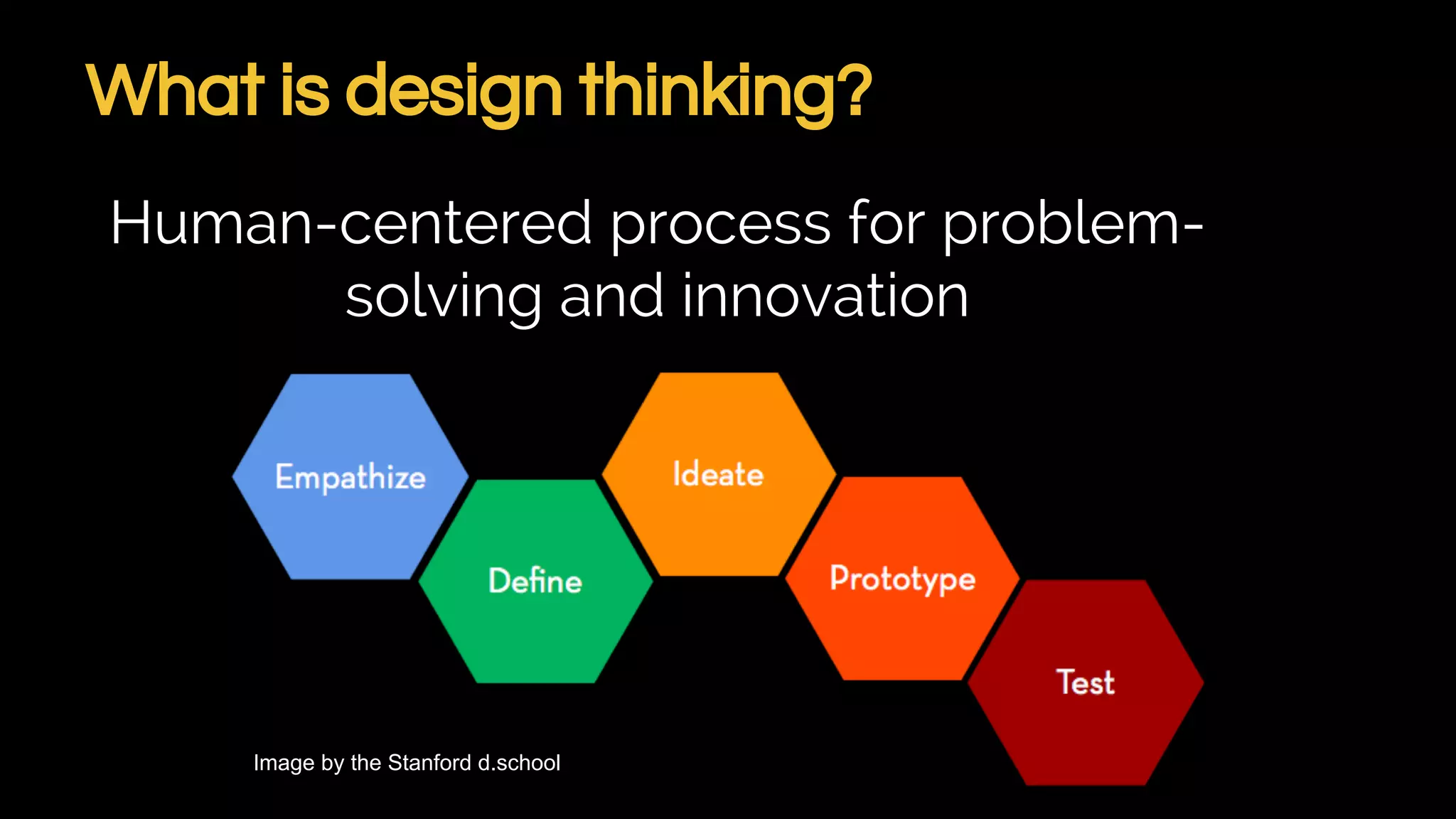 What is design thinking?

Human-centered process for problem-solving and innovation

Empathize

Define

Ideate

Prototype

Test

Image by the Stanford d.school